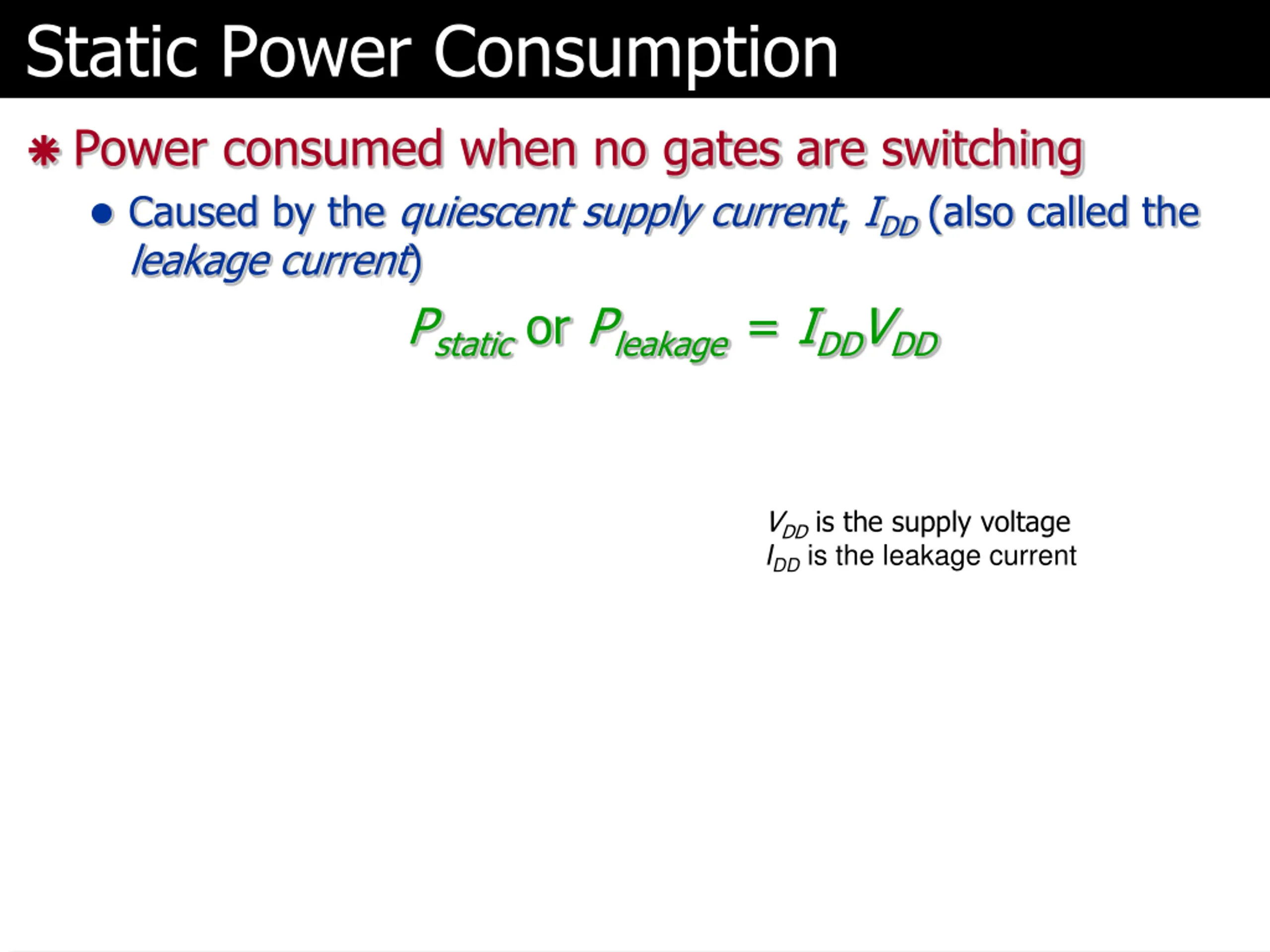 Static Power Consumption

Power consumed when no gates are switching

Caused by the quiescent supply current, $I_{DD}$ (also called the leakage current)

$P_{static}$ or $P_{leakage} = I_{DD}V_{DD}$

$V_{DD}$ is the supply voltage
$I_{DD}$ is the leakage current